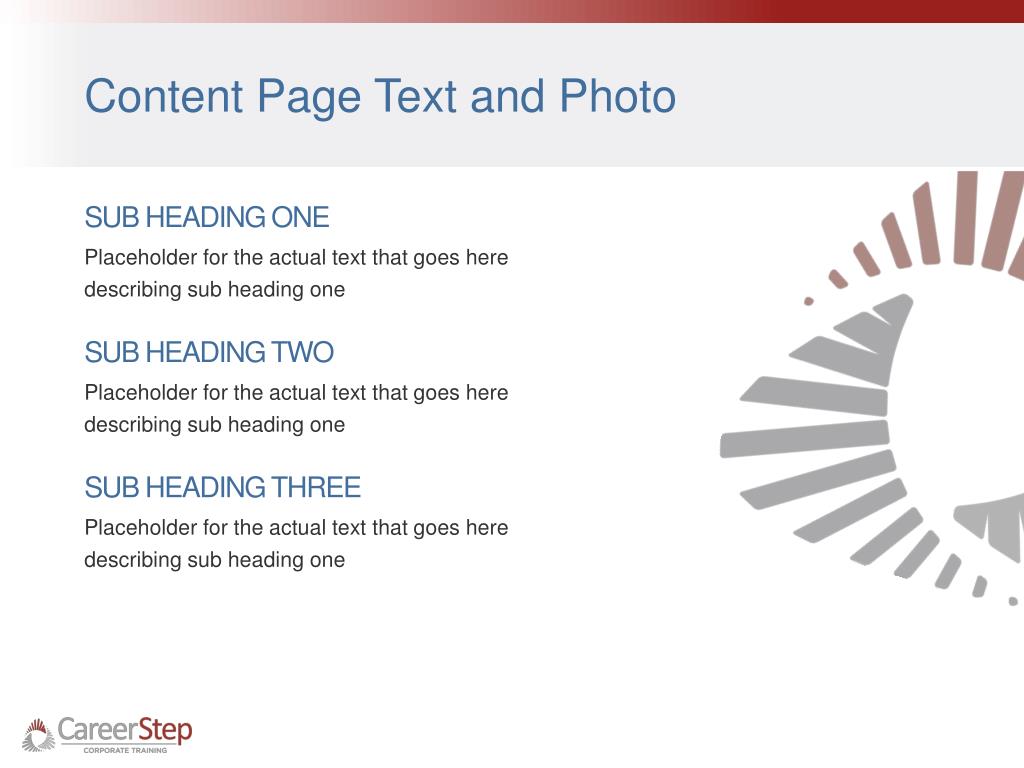 Content Page Text and Photo

SUB HEADING ONE

Placeholder for the actual text that goes here describing sub heading one

SUB HEADING TWO

Placeholder for the actual text that goes here describing sub heading one

SUB HEADING THREE

Placeholder for the actual text that goes here describing sub heading one

CareerStep
CORPORATE TRAINING